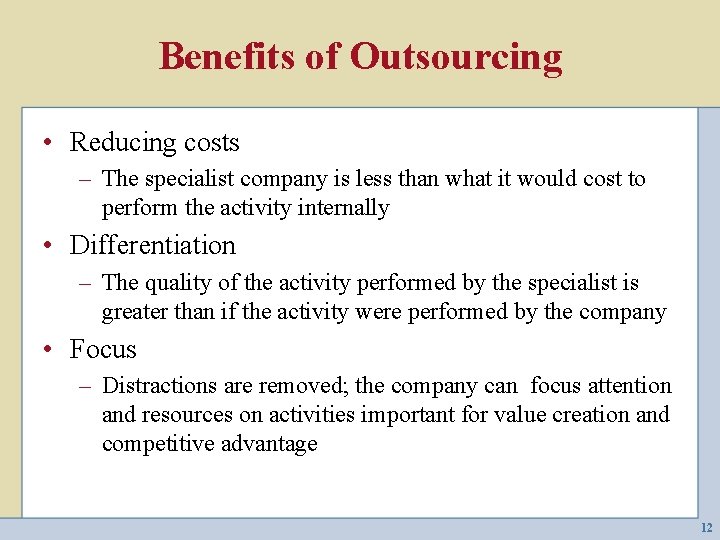 Benefits of Outsourcing

• Reducing costs
– The specialist company is less than what it would cost to perform the activity internally

• Differentiation
– The quality of the activity performed by the specialist is greater than if the activity were performed by the company

• Focus
– Distractions are removed; the company can focus attention and resources on activities important for value creation and competitive advantage

12